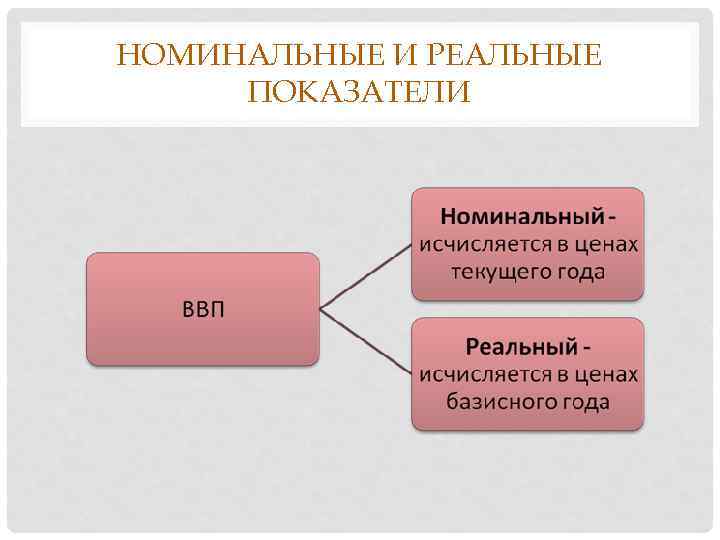 НОМИНАЛЬНЫЕ И РЕАЛЬНЫЕ ПОКАЗАТЕЛИ

ВВП

Номинальный - исчисляется в ценах текущего года

Реальный - исчисляется в ценах базисного года